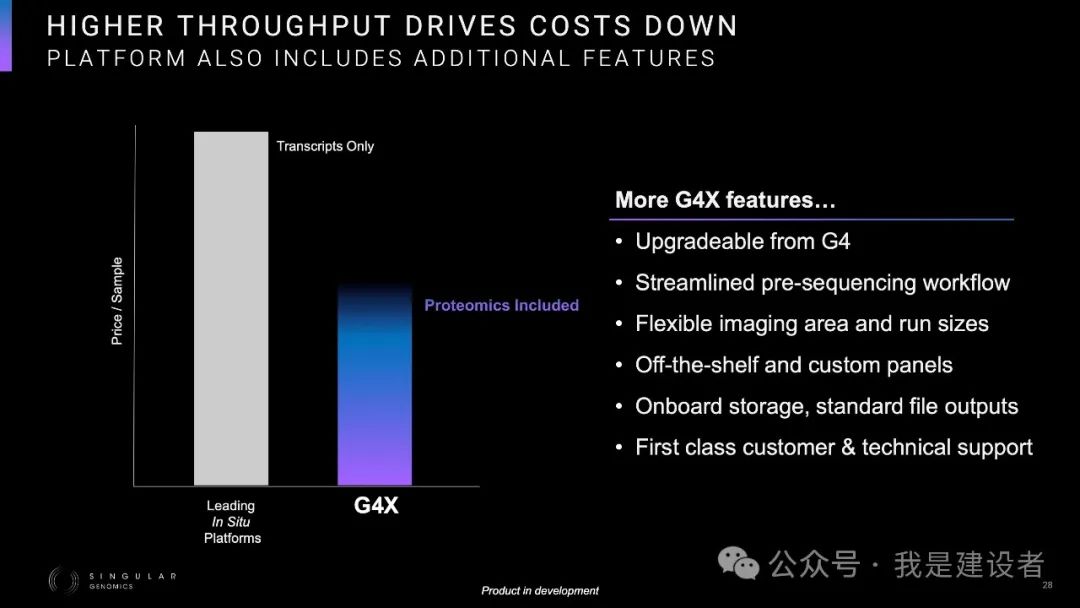 HIGHER THROUGHPUT DRIVES COSTS DOWN
PLATFORM ALSO INCLUDES ADDITIONAL FEATURES

Price / Sample

Transcripts Only

Proteomics Included

Leading In Situ Platforms

G4X

More G4X features…

• Upgradeable from G4
• Streamlined pre-sequencing workflow
• Flexible imaging area and run sizes
• Off-the-shelf and custom panels
• Onboard storage, standard file outputs
• First class customer & technical support

SINGULAR GENOMICS

Product in development

公众号 · 我是建设者

28